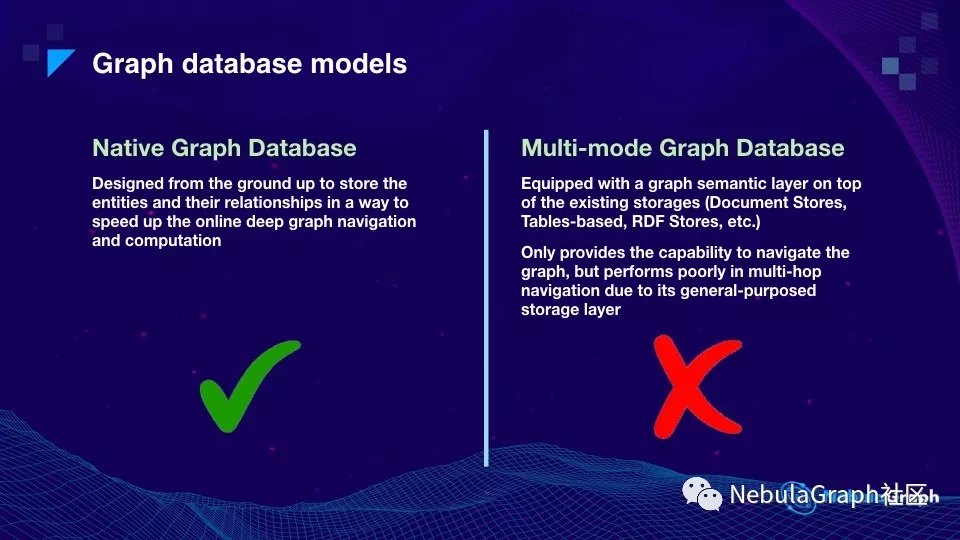 Graph database models

Native Graph Database

Designed from the ground up to store the entities and their relationships in a way to speed up the online deep graph navigation and computation

Multi-mode Graph Database

Equipped with a graph semantic layer on top of the existing storages (Document Stores, Tables-based, RDF Stores, etc.)

Only provides the capability to navigate the graph, but performs poorly in multi-hop navigation due to its general-purposed storage layer

NebulaGraph社区